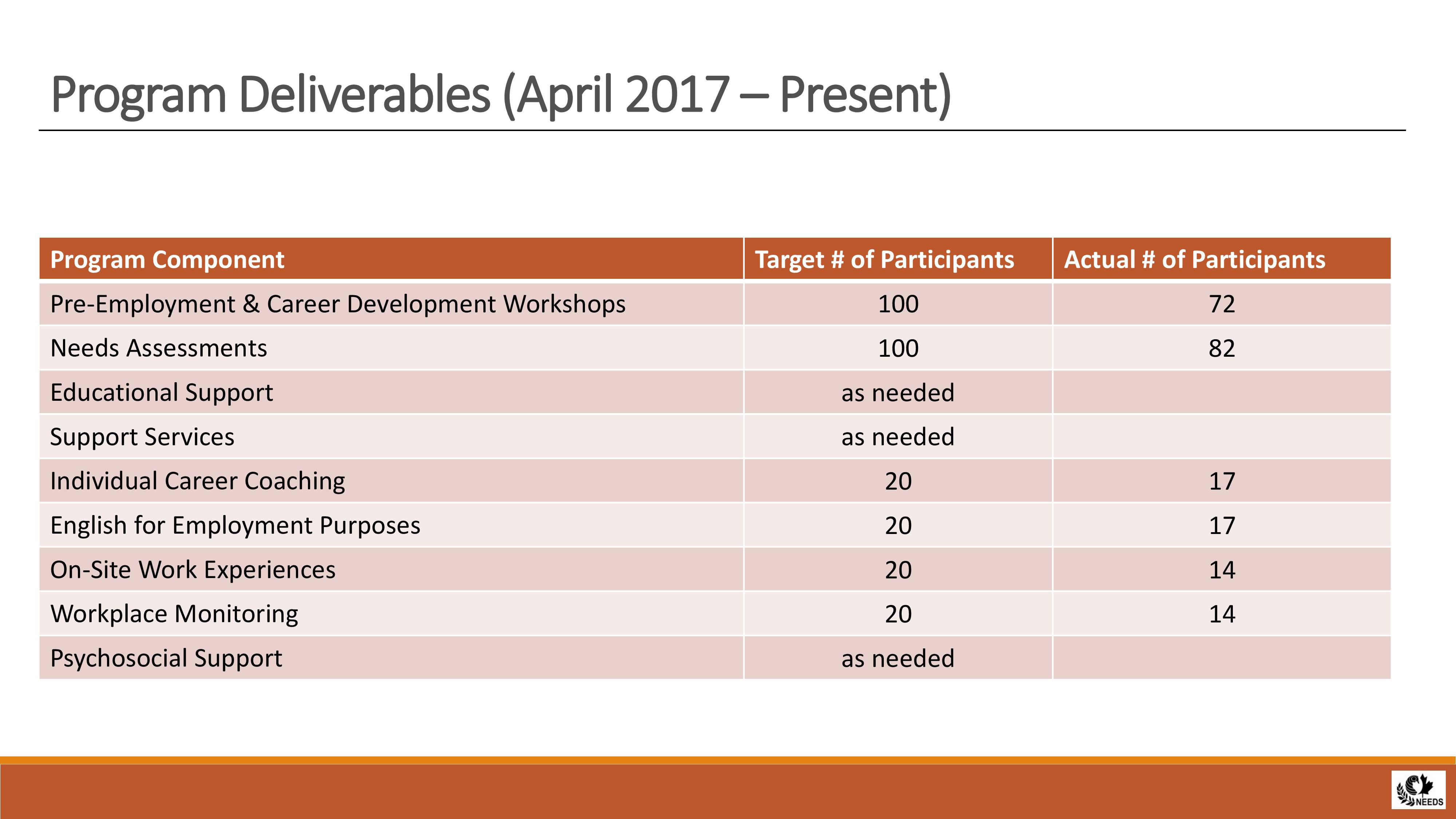 Program Deliverables (April 2017 – Present)

| Program Component | Target # of Participants | Actual # of Participants |
|---|---|---|
| Pre-Employment & Career Development Workshops | 100 | 72 |
| Needs Assessments | 100 | 82 |
| Educational Support | as needed | |
| Support Services | as needed | |
| Individual Career Coaching | 20 | 17 |
| English for Employment Purposes | 20 | 17 |
| On-Site Work Experiences | 20 | 14 |
| Workplace Monitoring | 20 | 14 |
| Psychosocial Support | as needed | |

NEEDS